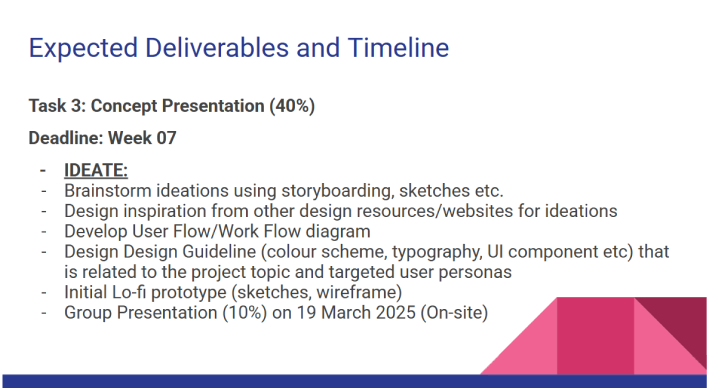 Expected Deliverables and Timeline

Task 3: Concept Presentation (40%)

Deadline: Week 07

- IDEATE:
- Brainstorm ideations using storyboarding, sketches etc.
- Design inspiration from other design resources/websites for ideations
- Develop User Flow/Work Flow diagram
- Design Design Guideline (colour scheme, typography, UI component etc) that is related to the project topic and targeted user personas
- Initial Lo-fi prototype (sketches, wireframe)
- Group Presentation (10%) on 19 March 2025 (On-site)